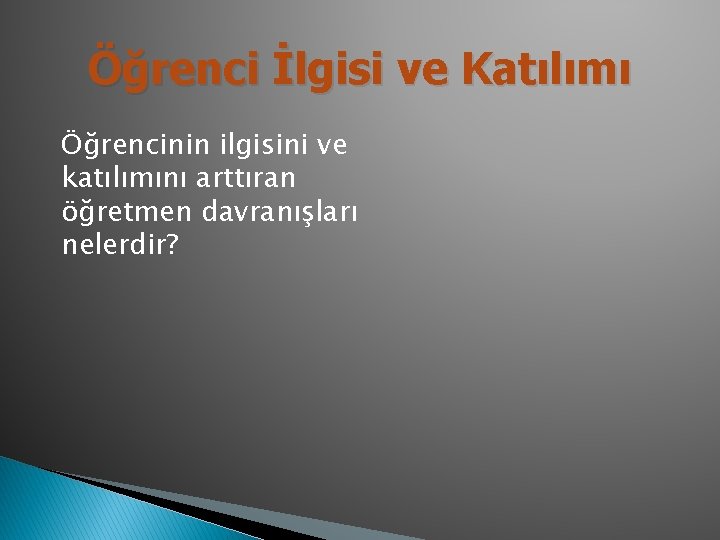 Öğrenci İlgisi ve Katılımı

Öğrencinin ilgisini ve katılımını arttıran öğretmen davranışları nelerdir?